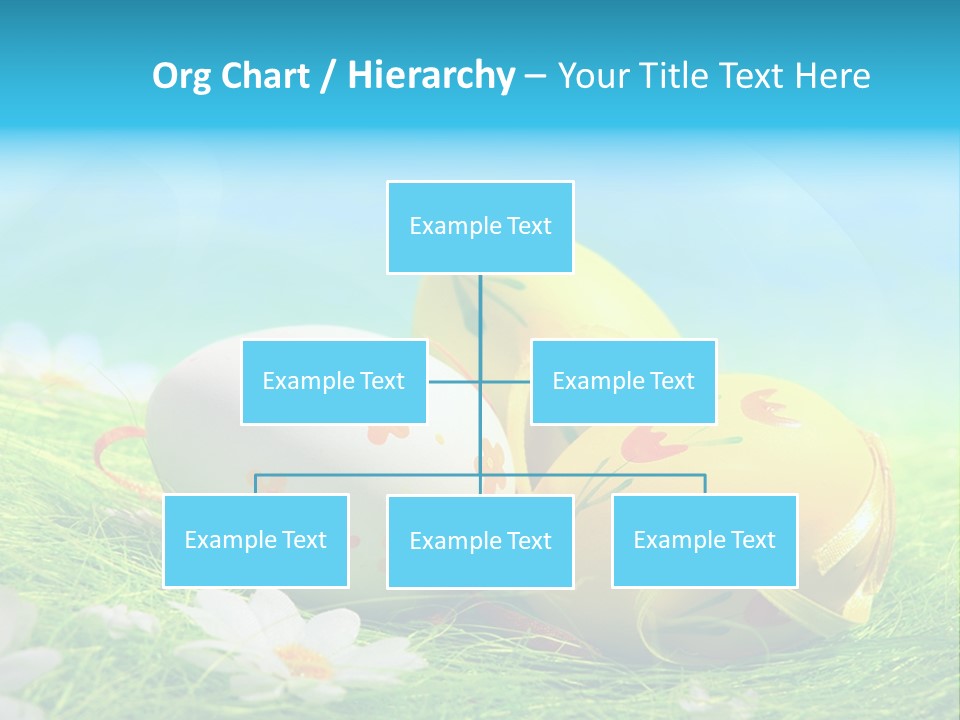 Org Chart / Hierarchy – Your Title Text Here

Example Text

Example Text

Example Text

Example Text

Example Text

Example Text